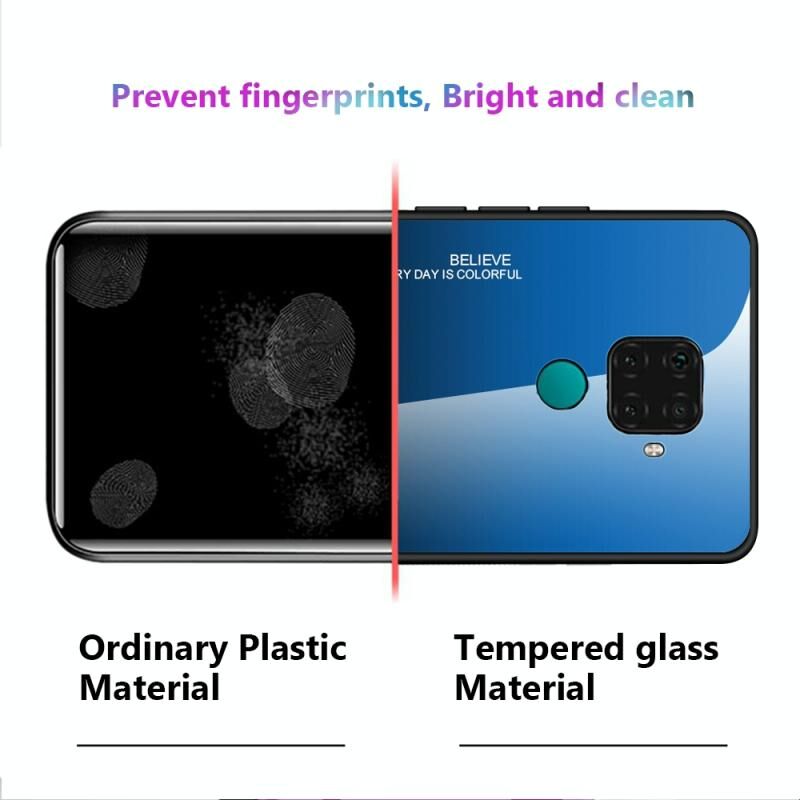 Prevent fingerprints, Bright and clean

BELIEVE
RY DAY IS COLORFUL

Ordinary Plastic Material

Tempered glass Material